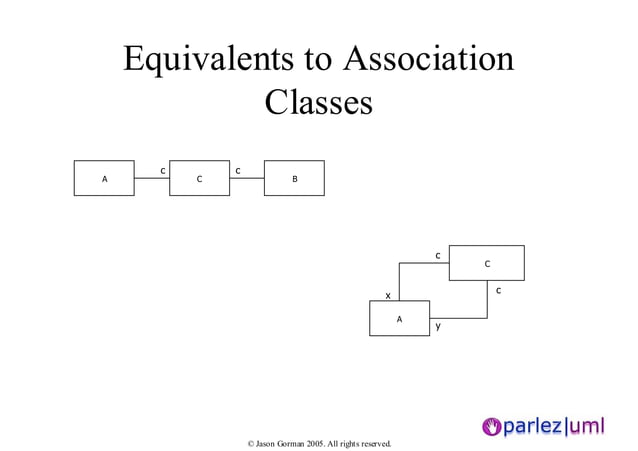 Equivalents to Association Classes

A c C c B

c C
c
x
A y

parlez|uml

© Jason Gorman 2005. All rights reserved.